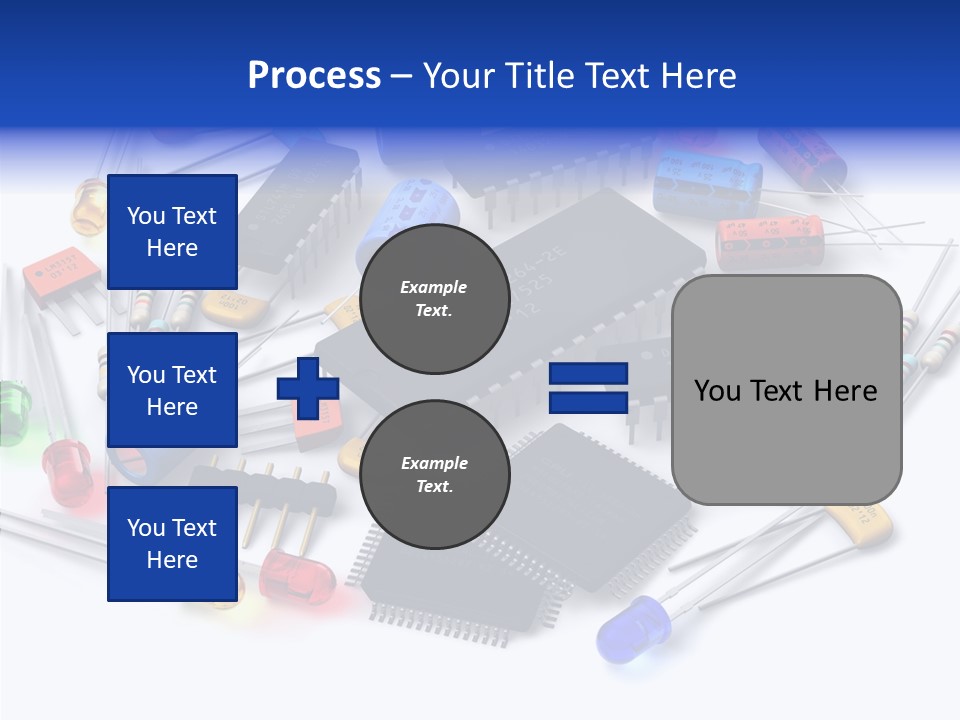 Process – Your Title Text Here

You Text Here

You Text Here

You Text Here

Example Text.

Example Text.

You Text Here